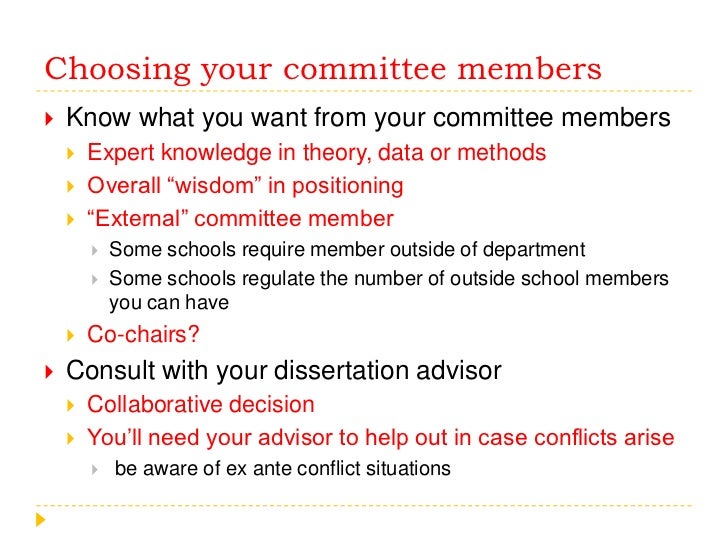 Choosing your committee members

Know what you want from your committee members

Expert knowledge in theory, data or methods

Overall “wisdom” in positioning

“External” committee member

Some schools require member outside of department

Some schools regulate the number of outside school members you can have

Co-chairs?

Consult with your dissertation advisor

Collaborative decision

You’ll need your advisor to help out in case conflicts arise

be aware of ex ante conflict situations